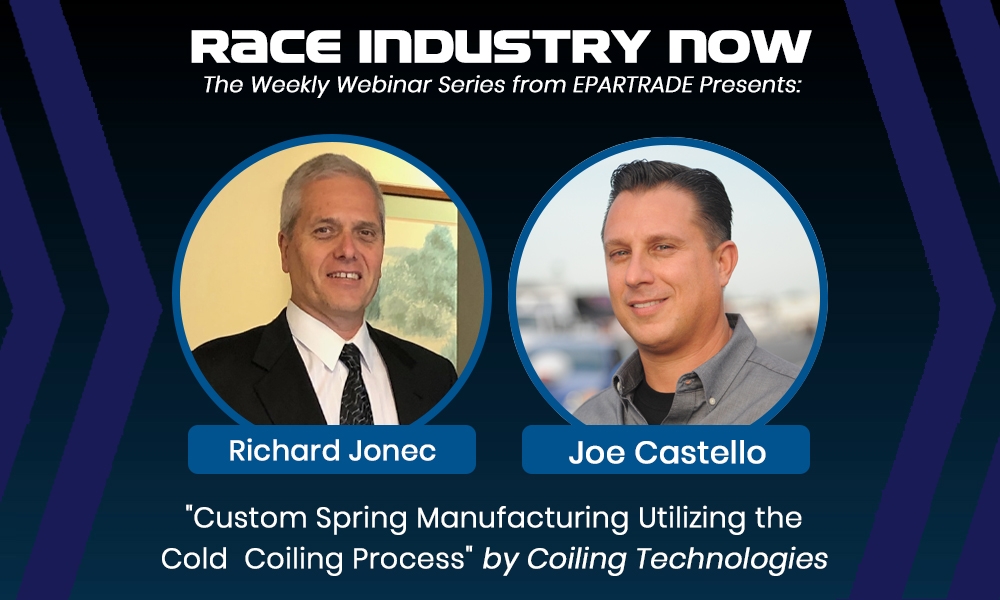 RACE INDUSTRY NOW
The Weekly Webinar Series from EPARTRADE Presents:

Richard Jonec

Joe Castello

"Custom Spring Manufacturing Utilizing the Cold Coiling Process" by Coiling Technologies